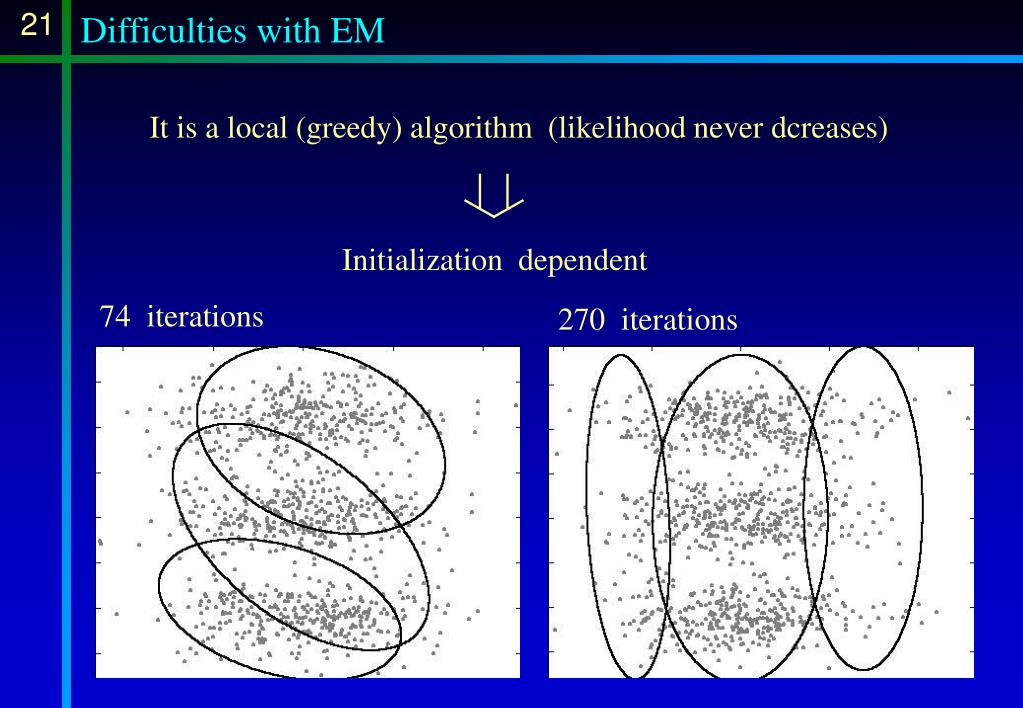 21

Difficulties with EM

It is a local (greedy) algorithm (likelihood never dcreases)

$\downarrow\downarrow$

Initialization dependent

74 iterations

270 iterations